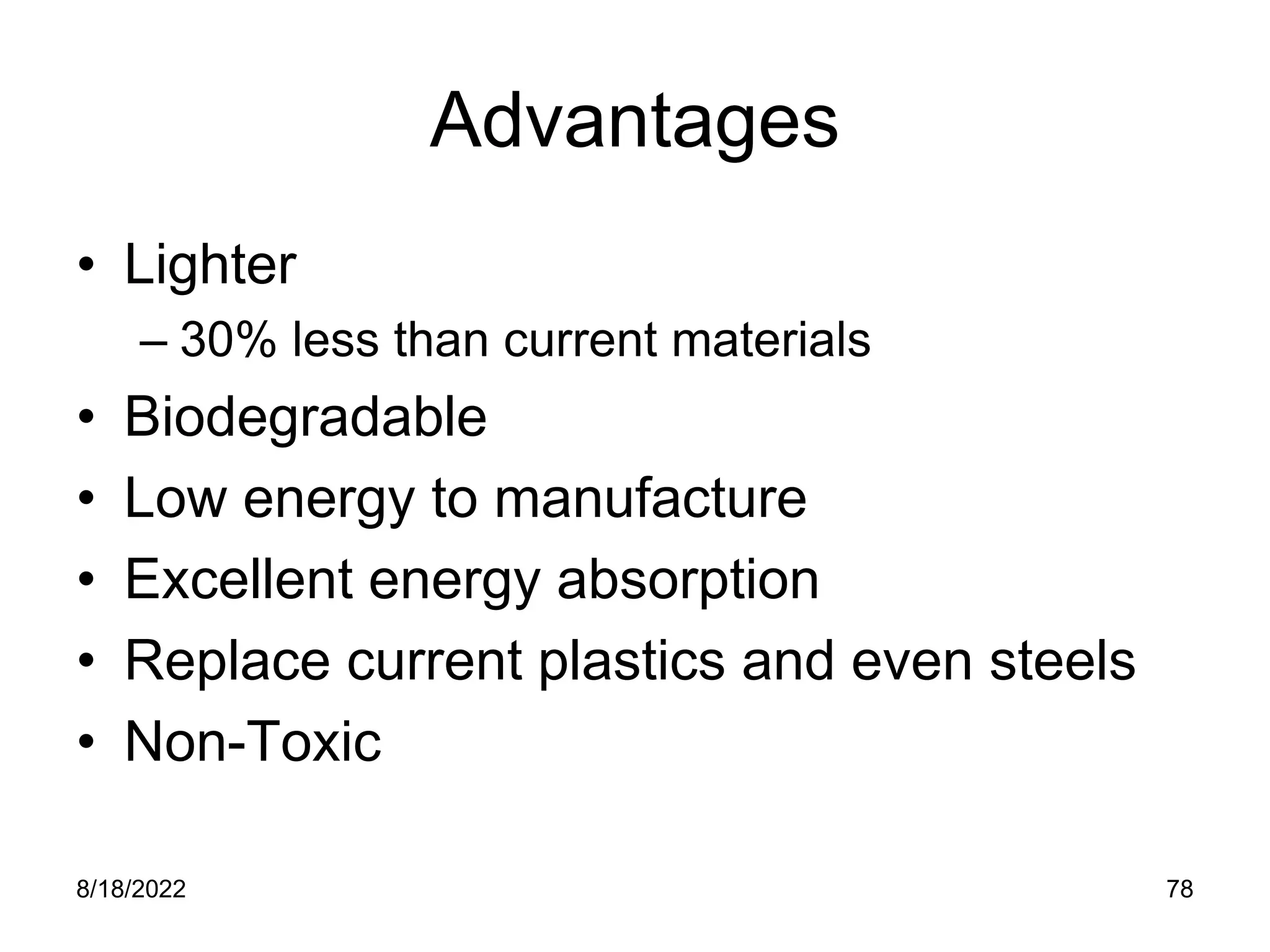 Advantages

• Lighter
– 30% less than current materials
• Biodegradable
• Low energy to manufacture
• Excellent energy absorption
• Replace current plastics and even steels
• Non-Toxic

8/18/2022

78